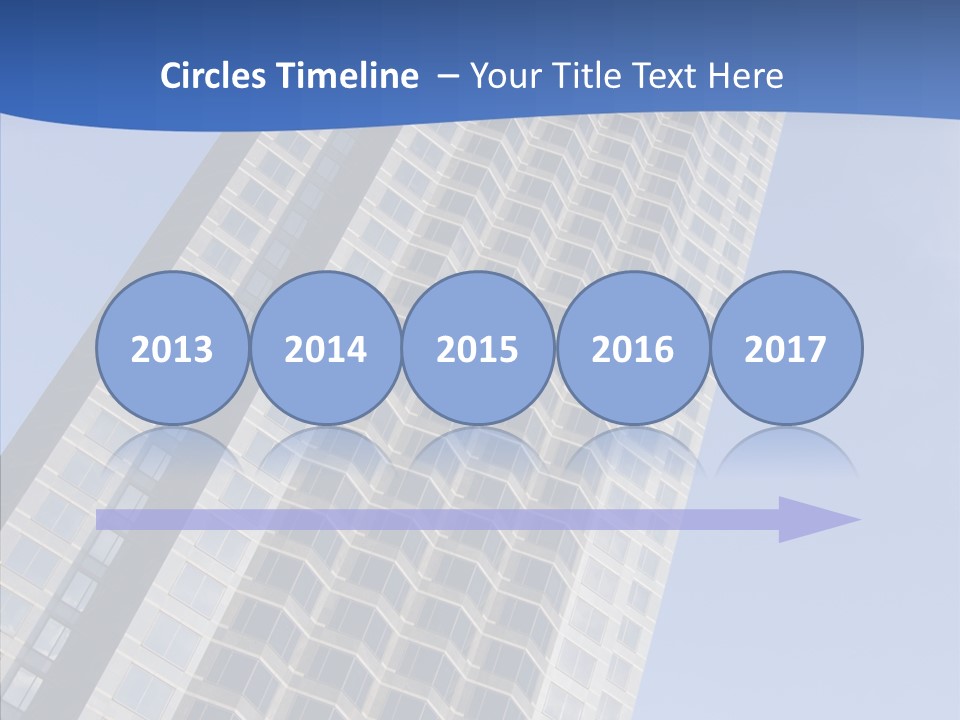 Circles Timeline – Your Title Text Here

2013

2014

2015

2016

2017